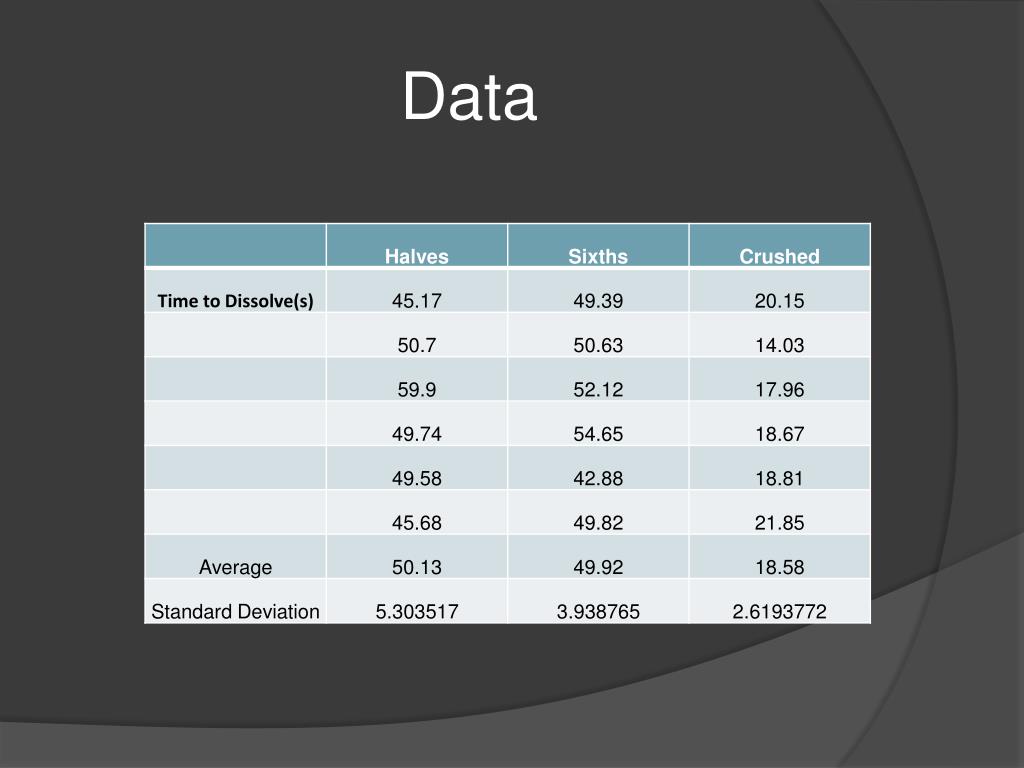 Data

| | Halves | Sixths | Crushed |
|---|---|---|---|
| Time to Dissolve(s) | 45.17 | 49.39 | 20.15 |
| | 50.7 | 50.63 | 14.03 |
| | 59.9 | 52.12 | 17.96 |
| | 49.74 | 54.65 | 18.67 |
| | 49.58 | 42.88 | 18.81 |
| | 45.68 | 49.82 | 21.85 |
| Average | 50.13 | 49.92 | 18.58 |
| Standard Deviation | 5.303517 | 3.938765 | 2.6193772 |